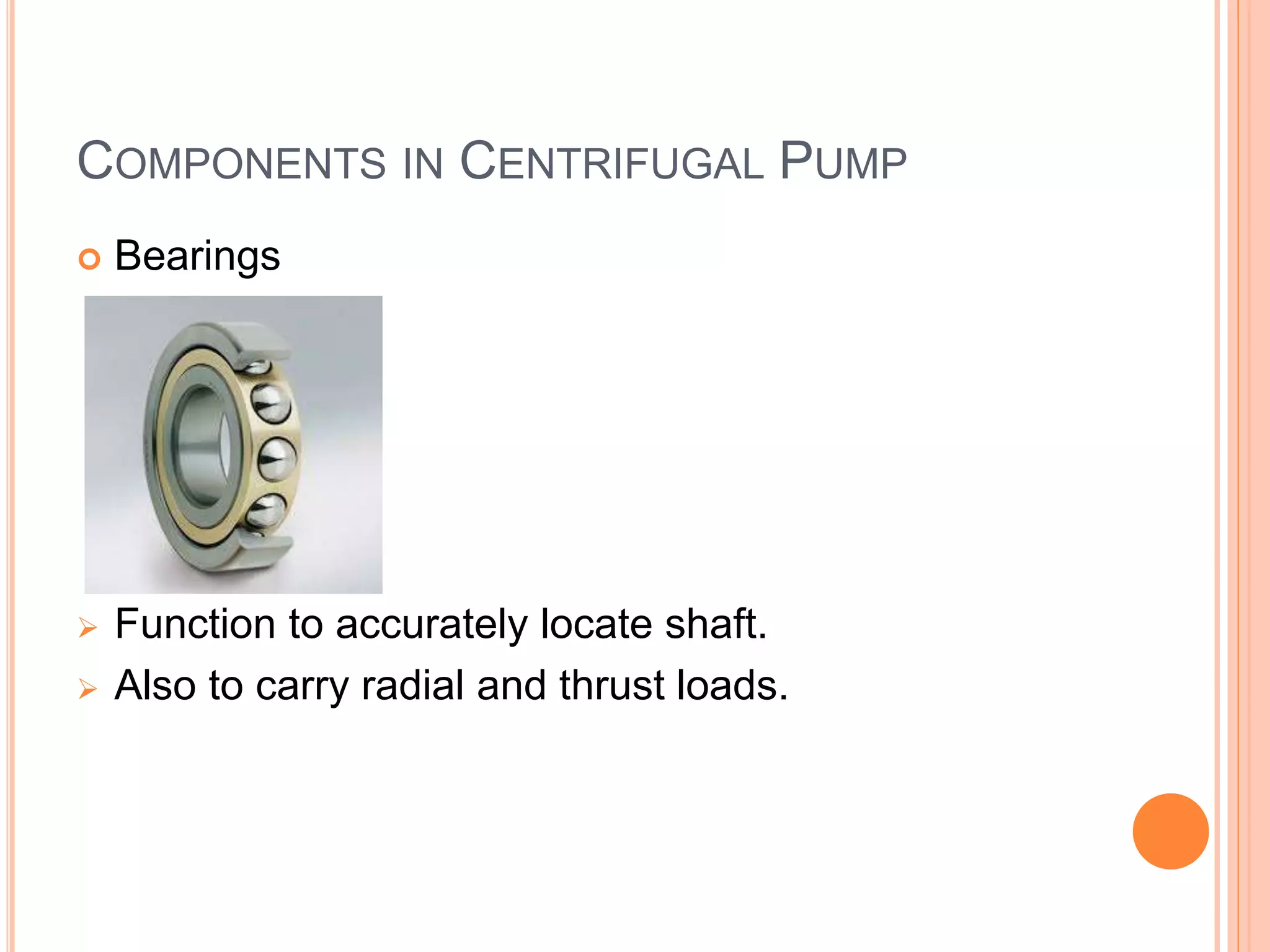 COMPONENTS IN CENTRIFUGAL PUMP

Bearings

Function to accurately locate shaft.

Also to carry radial and thrust loads.